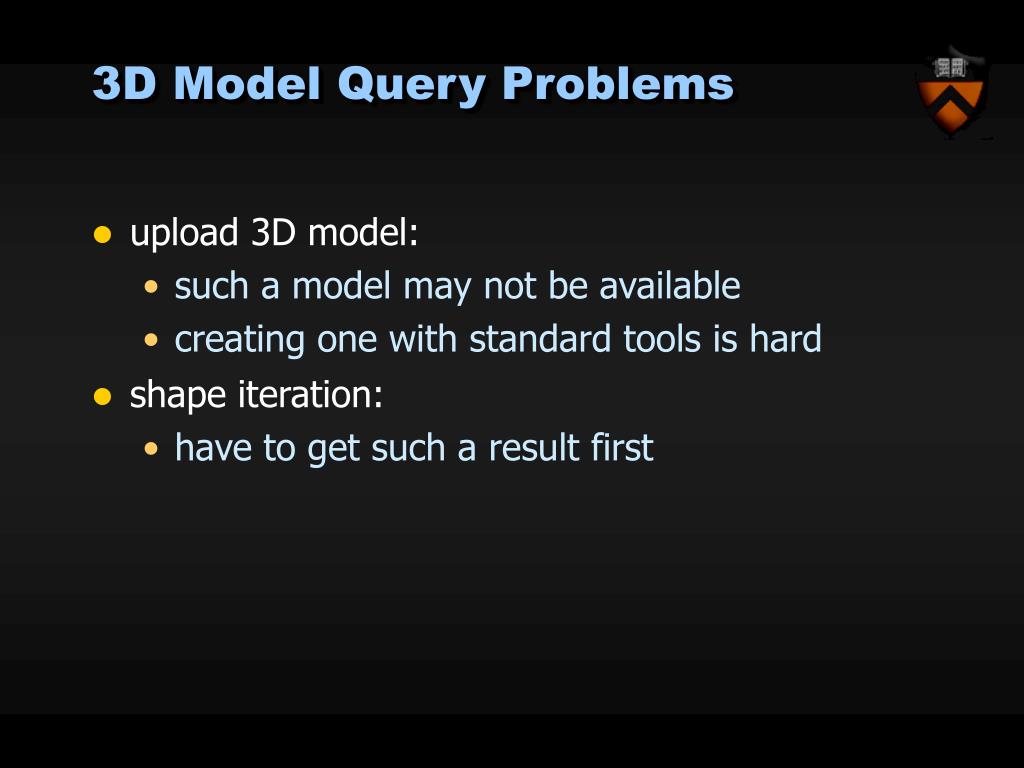 3D Model Query Problems

• upload 3D model:
  • such a model may not be available
  • creating one with standard tools is hard
• shape iteration:
  • have to get such a result first